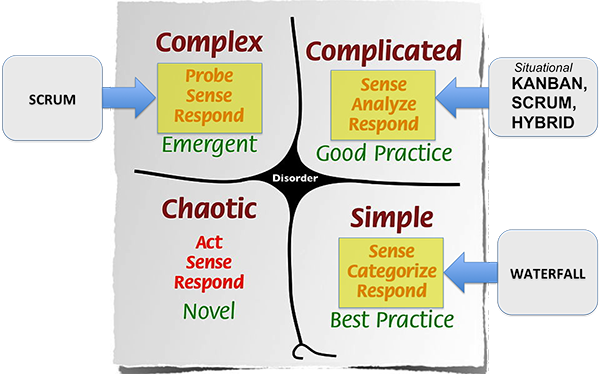 SCRUM

Complex

Probe
Sense
Respond

Emergent

Complicated

Sense
Analyze
Respond

Good Practice

Situational
KANBAN,
SCRUM,
HYBRID

Disorder

Chaotic

Act
Sense
Respond

Novel

Simple

Sense
Categorize
Respond

Best Practice

WATERFALL